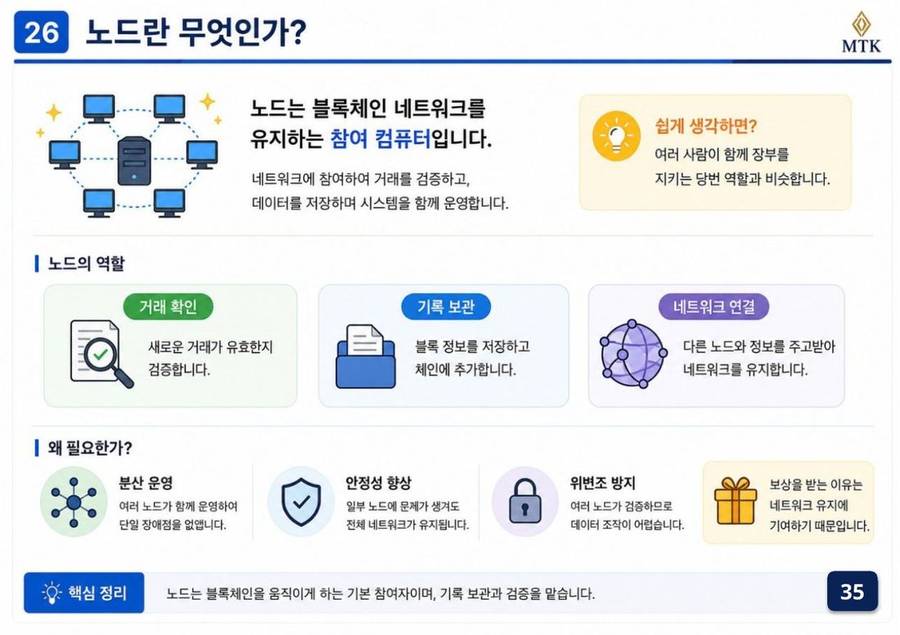 26 노드란 무엇인가?

MTK

노드는 블록체인 네트워크를 유지하는 참여 컴퓨터입니다.

네트워크에 참여하여 거래를 검증하고, 데이터를 저장하며 시스템을 함께 운영합니다.

쉽게 생각하면?

여러 사람이 함께 장부를 지키는 당번 역할과 비슷합니다.

노드의 역할

거래 확인

새로운 거래가 유효한지 검증합니다.

기록 보관

블록 정보를 저장하고 체인에 추가합니다.

네트워크 연결

다른 노드와 정보를 주고받아 네트워크를 유지합니다.

왜 필요한가?

분산 운영

여러 노드가 함께 운영하여 단일 장애점을 없앱니다.

안정성 향상

일부 노드에 문제가 생겨도 전체 네트워크가 유지됩니다.

위변조 방지

여러 노드가 검증하므로 데이터 조작이 어렵습니다.

보상을 받는 이유는 네트워크 유지에 기여하기 때문입니다.

핵심 정리

노드는 블록체인을 움직이게 하는 기본 참여자이며, 기록 보관과 검증을 맡습니다.

35